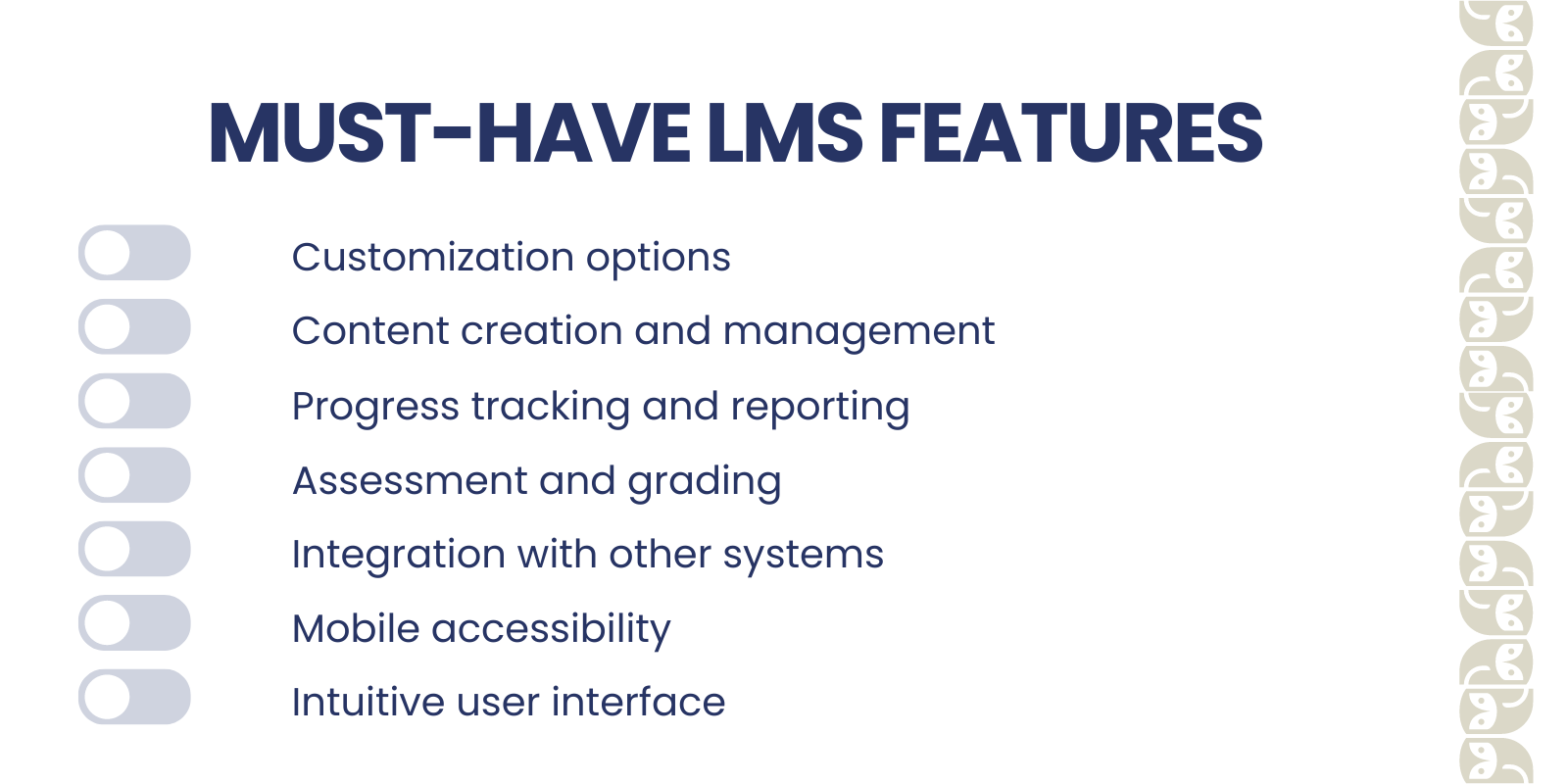 MUST-HAVE LMS FEATURES

Customization options

Content creation and management

Progress tracking and reporting

Assessment and grading

Integration with other systems

Mobile accessibility

Intuitive user interface